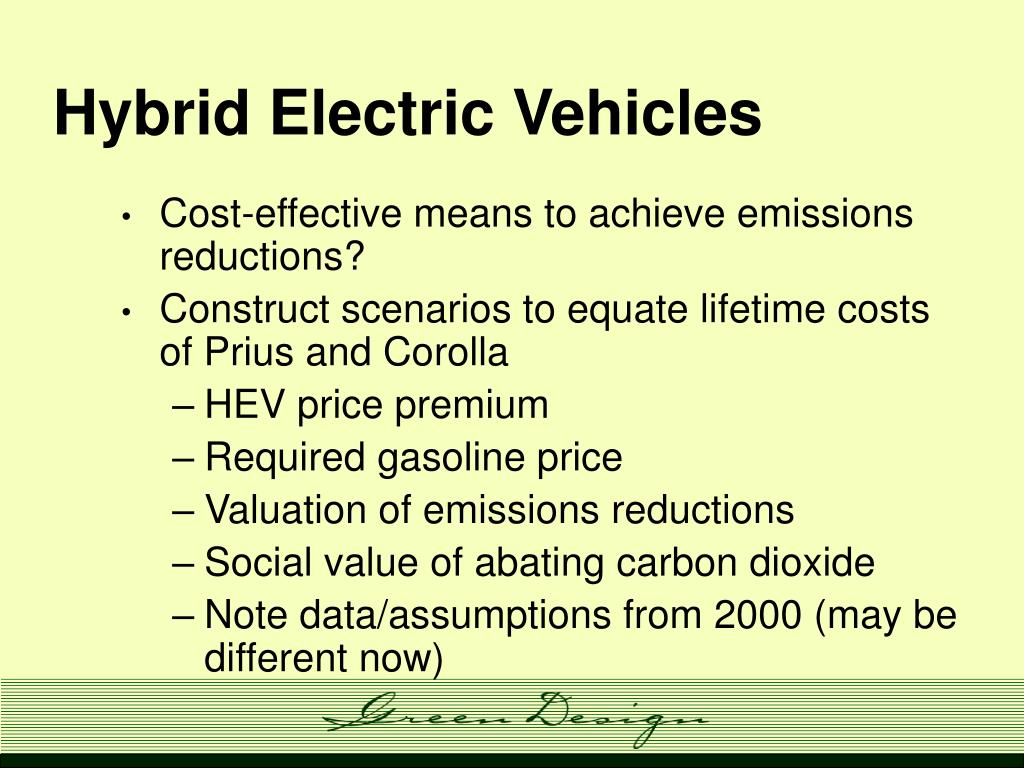 Hybrid Electric Vehicles

• Cost-effective means to achieve emissions reductions?
• Construct scenarios to equate lifetime costs of Prius and Corolla
– HEV price premium
– Required gasoline price
– Valuation of emissions reductions
– Social value of abating carbon dioxide
– Note data/assumptions from 2000 (may be different now)

Green Design